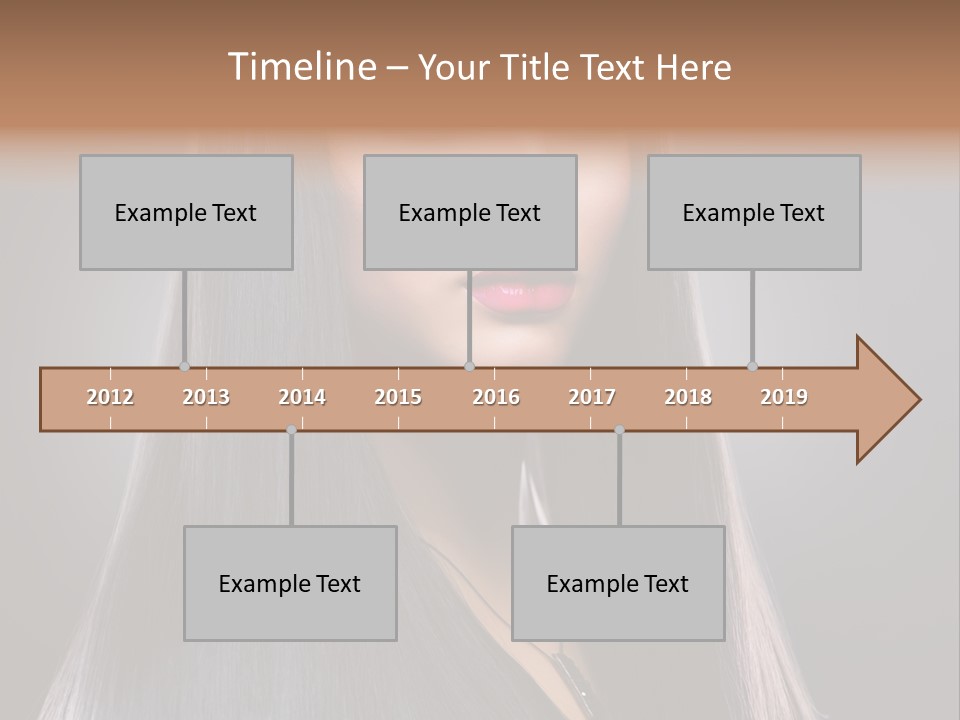 Timeline – Your Title Text Here

Example Text

Example Text

Example Text

2012
2013
2014
2015
2016
2017
2018
2019

Example Text

Example Text